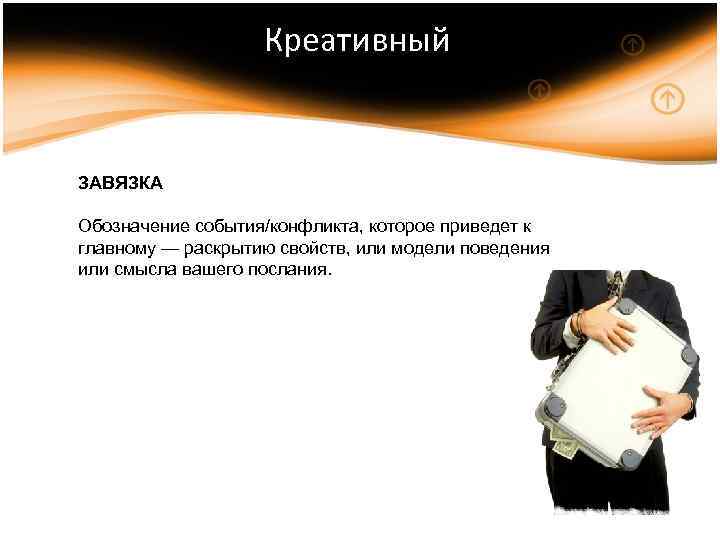 Креативный

ЗАВЯЗКА

Обозначение события/конфликта, которое приведет к главному — раскрытию свойств, или модели поведения или смысла вашего послания.